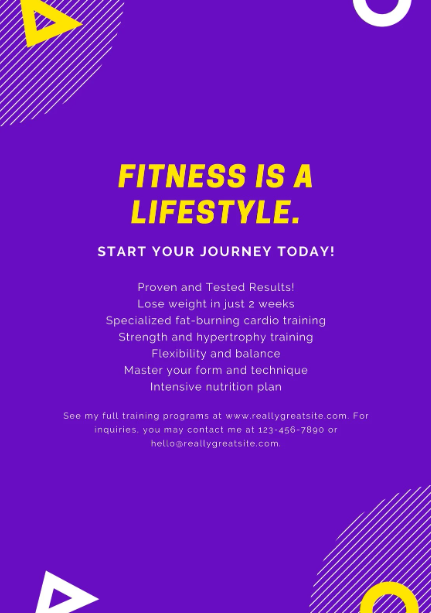 FITNESS IS A LIFESTYLE.

START YOUR JOURNEY TODAY!

Proven and Tested Results!
Lose weight in just 2 weeks
Specialized fat-burning cardio training
Strength and hypertrophy training
Flexibility and balance
Master your form and technique
Intensive nutrition plan

See my full training programs at www.reallygreatsite.com. For inquiries, you may contact me at 123-456-7890 or hello@reallygreatsite.com.